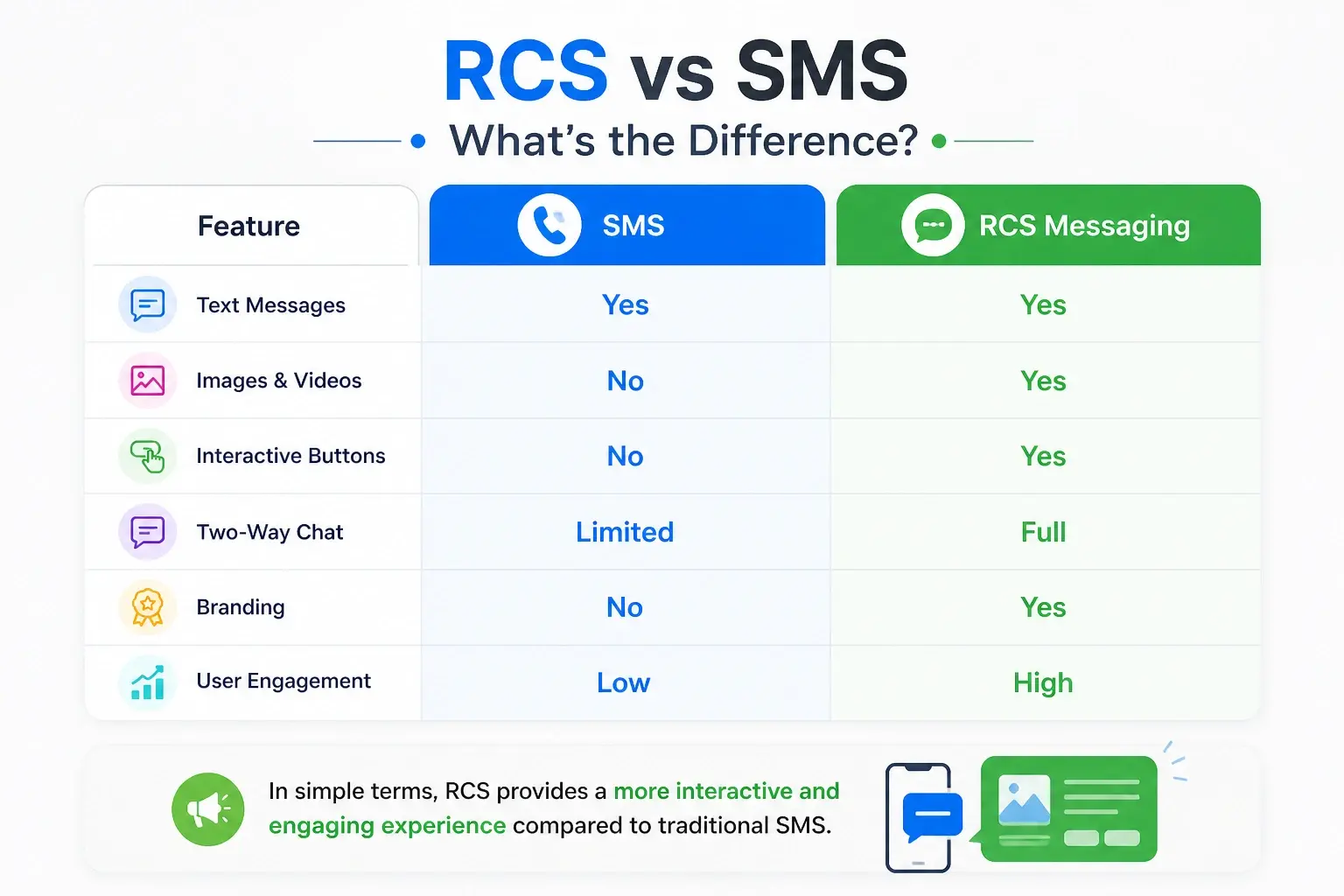 RCS vs SMS

What's the Difference?

| Feature | SMS | RCS Messaging |
|---|---|---|
| Text Messages | Yes | Yes |
| Images & Videos | No | Yes |
| Interactive Buttons | No | Yes |
| Two-Way Chat | Limited | Full |
| Branding | No | Yes |
| User Engagement | Low | High |

In simple terms, RCS provides a more interactive and engaging experience compared to traditional SMS.